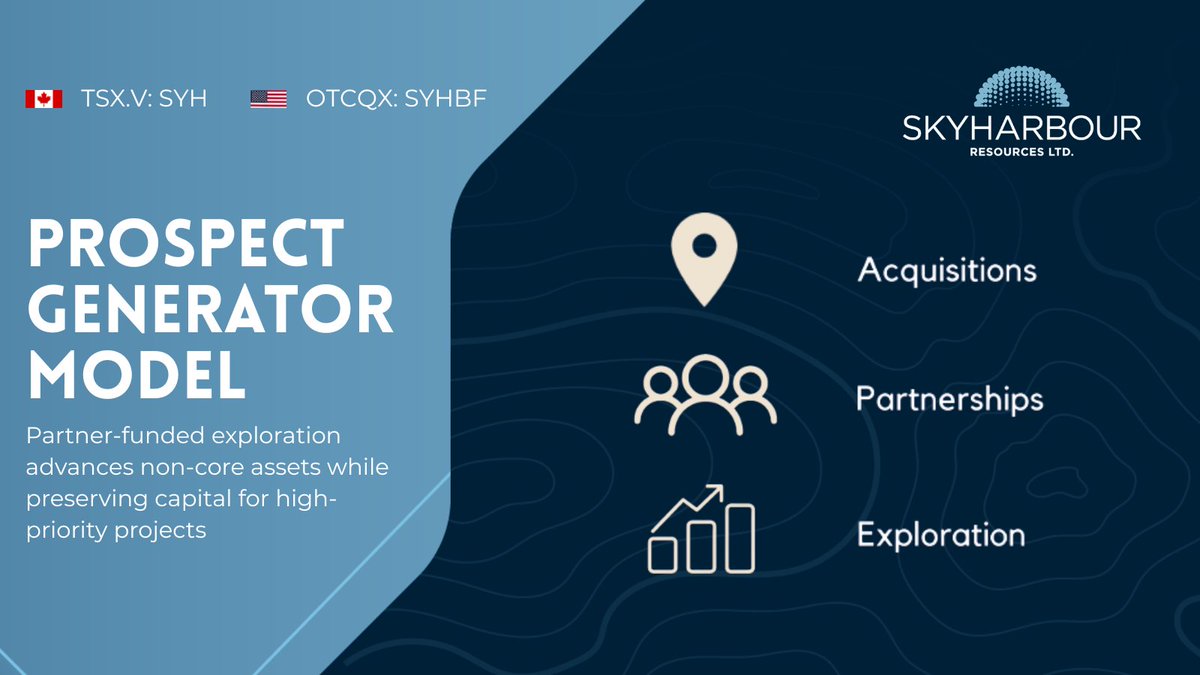 TSX.V: SYH OTCQX: SYHBF

SKYHARBOUR
RESOURCES LTD.

PROSPECT GENERATOR MODEL

Partner-funded exploration advances non-core assets while preserving capital for high-priority projects

Acquisitions

Partnerships

Exploration